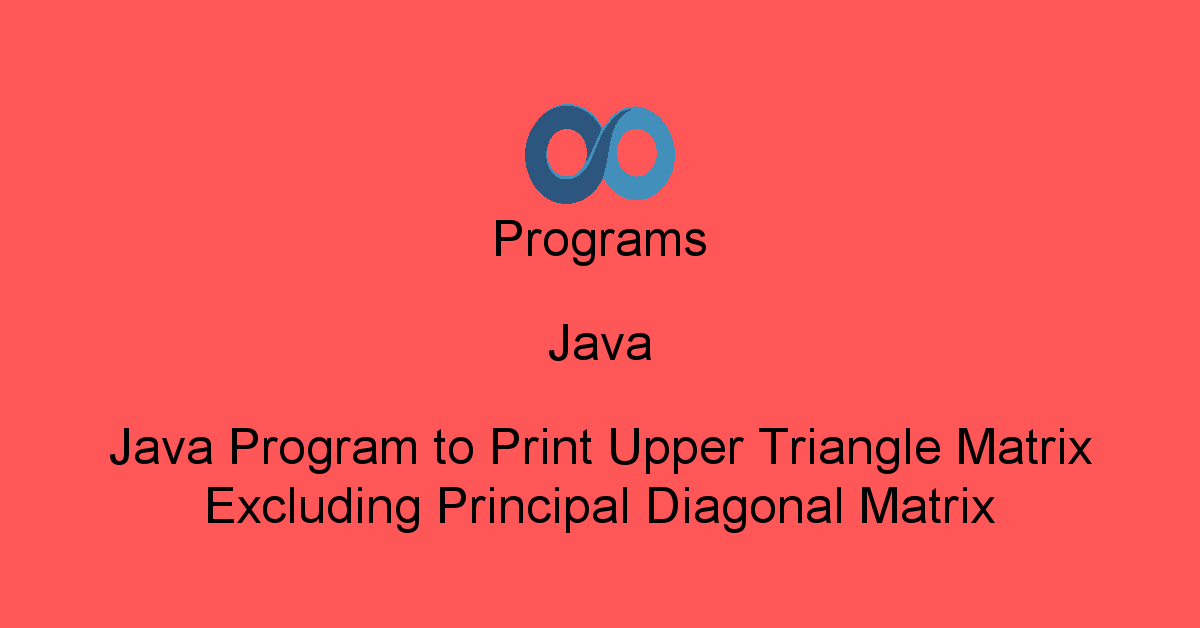 Programs

Java

Java Program to Print Upper Triangle Matrix Excluding Principal Diagonal Matrix